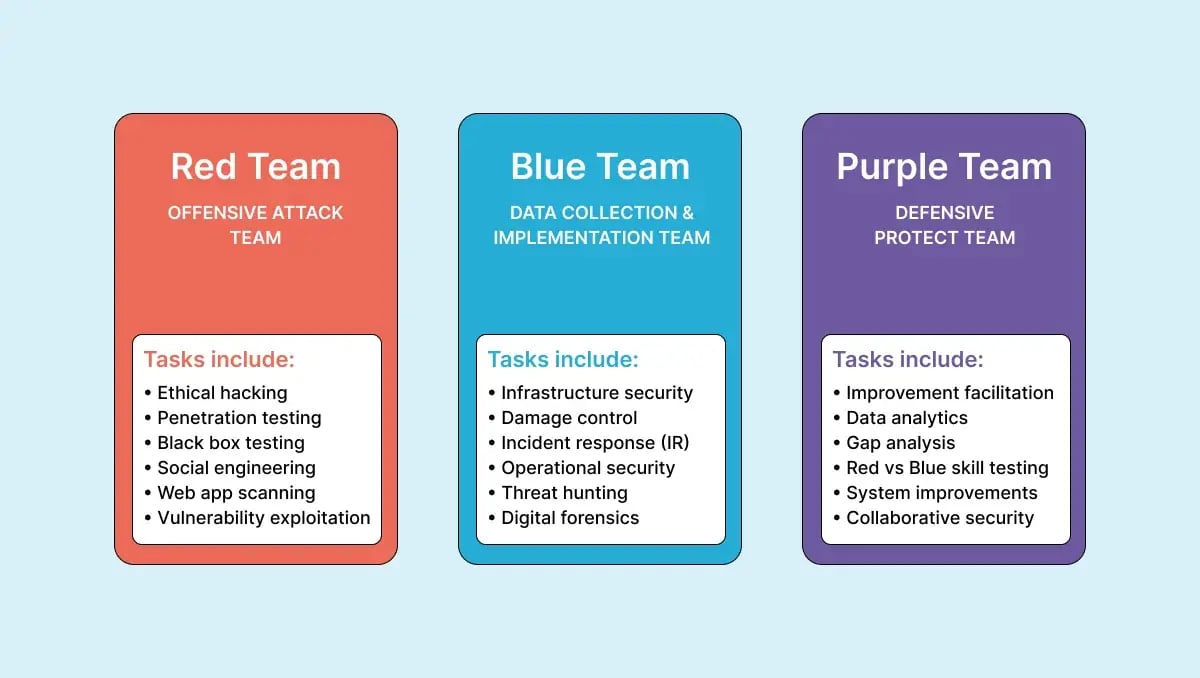 Red Team

OFFENSIVE ATTACK TEAM

Tasks include:

• Ethical hacking
• Penetration testing
• Black box testing
• Social engineering
• Web app scanning
• Vulnerability exploitation

Blue Team

DATA COLLECTION & IMPLEMENTATION TEAM

Tasks include:

• Infrastructure security
• Damage control
• Incident response (IR)
• Operational security
• Threat hunting
• Digital forensics

Purple Team

DEFENSIVE PROTECT TEAM

Tasks include:

• Improvement facilitation
• Data analytics
• Gap analysis
• Red vs Blue skill testing
• System improvements
• Collaborative security